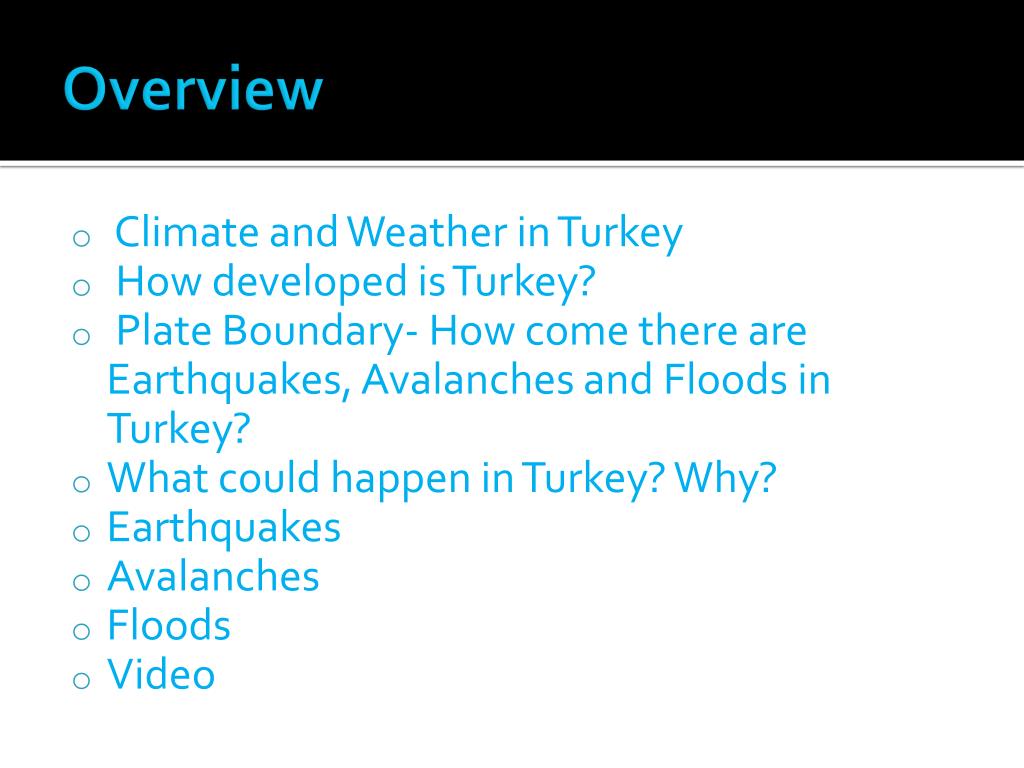 Overview

o Climate and Weather in Turkey
o How developed is Turkey?
o Plate Boundary- How come there are Earthquakes, Avalanches and Floods in Turkey?
o What could happen in Turkey? Why?
o Earthquakes
o Avalanches
o Floods
o Video